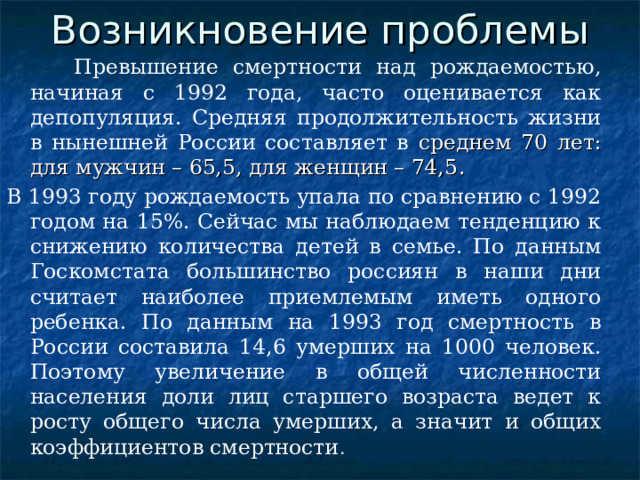 Возникновение проблемы

Превышение смертности над рождаемостью, начиная с 1992 года, часто оценивается как депопуляция. Средняя продолжительность жизни в нынешней России составляет в среднем 70 лет: для мужчин – 65,5, для женщин – 74,5.

В 1993 году рождаемость упала по сравнению с 1992 годом на 15%. Сейчас мы наблюдаем тенденцию к снижению количества детей в семье. По данным Госкомстата большинство россиян в наши дни считает наиболее приемлемым иметь одного ребенка. По данным на 1993 год смертность в России составила 14,6 умерших на 1000 человек. Поэтому увеличение в общей численности населения доли лиц старшего возраста ведет к росту общего числа умерших, а значит и общих коэффициентов смертности.